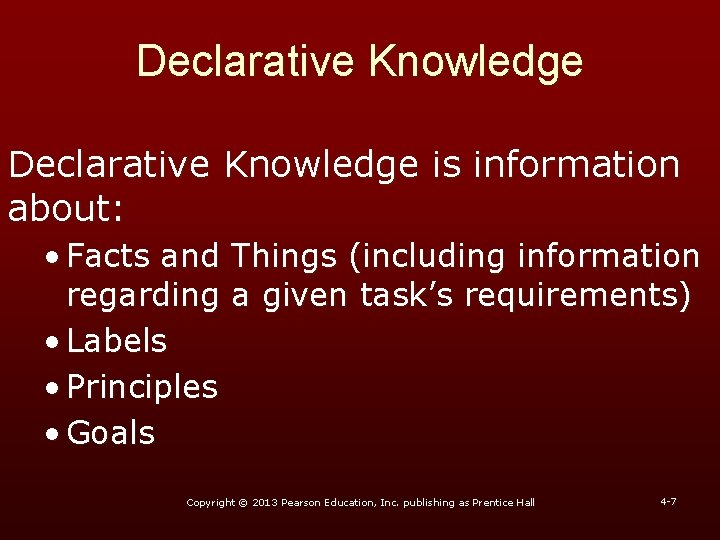 Declarative Knowledge

Declarative Knowledge is information about:

• Facts and Things (including information regarding a given task's requirements)
• Labels
• Principles
• Goals

Copyright © 2013 Pearson Education, Inc. publishing as Prentice Hall

4-7